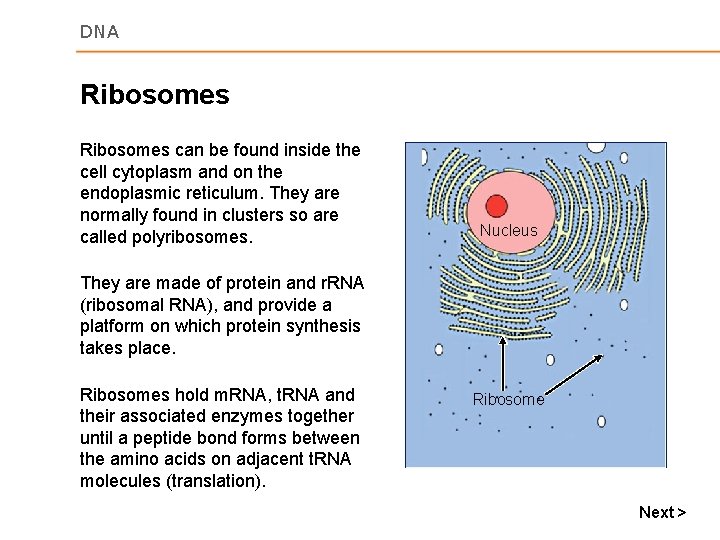 DNA

Ribosomes

Ribosomes can be found inside the cell cytoplasm and on the endoplasmic reticulum. They are normally found in clusters so are called polyribosomes.

They are made of protein and rRNA (ribosomal RNA), and provide a platform on which protein synthesis takes place.

Ribosomes hold mRNA, tRNA and their associated enzymes together until a peptide bond forms between the amino acids on adjacent tRNA molecules (translation).

Nucleus

Ribosome

Next >